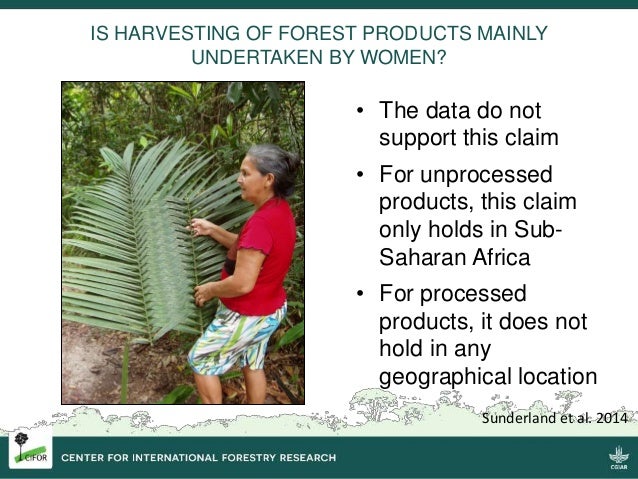 IS HARVESTING OF FOREST PRODUCTS MAINLY UNDERTAKEN BY WOMEN?

• The data do not support this claim

• For unprocessed products, this claim only holds in Sub-Saharan Africa

• For processed products, it does not hold in any geographical location

Sunderland et al. 2014

CIFOR

CENTER FOR INTERNATIONAL FORESTRY RESEARCH

CGIAR